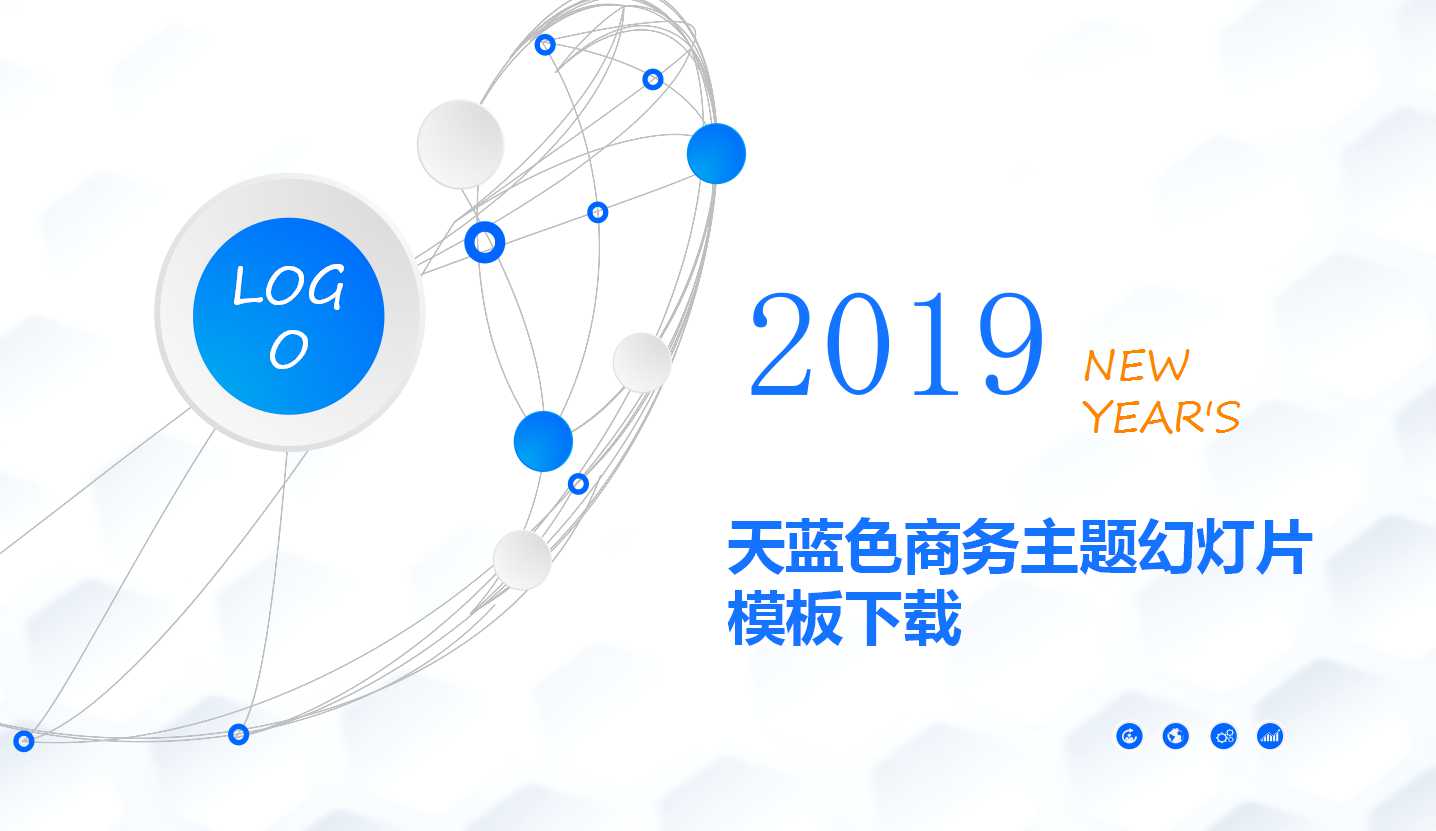 LOG
O

2019 NEW YEAR'S

天蓝色商务主题幻灯片模板下载